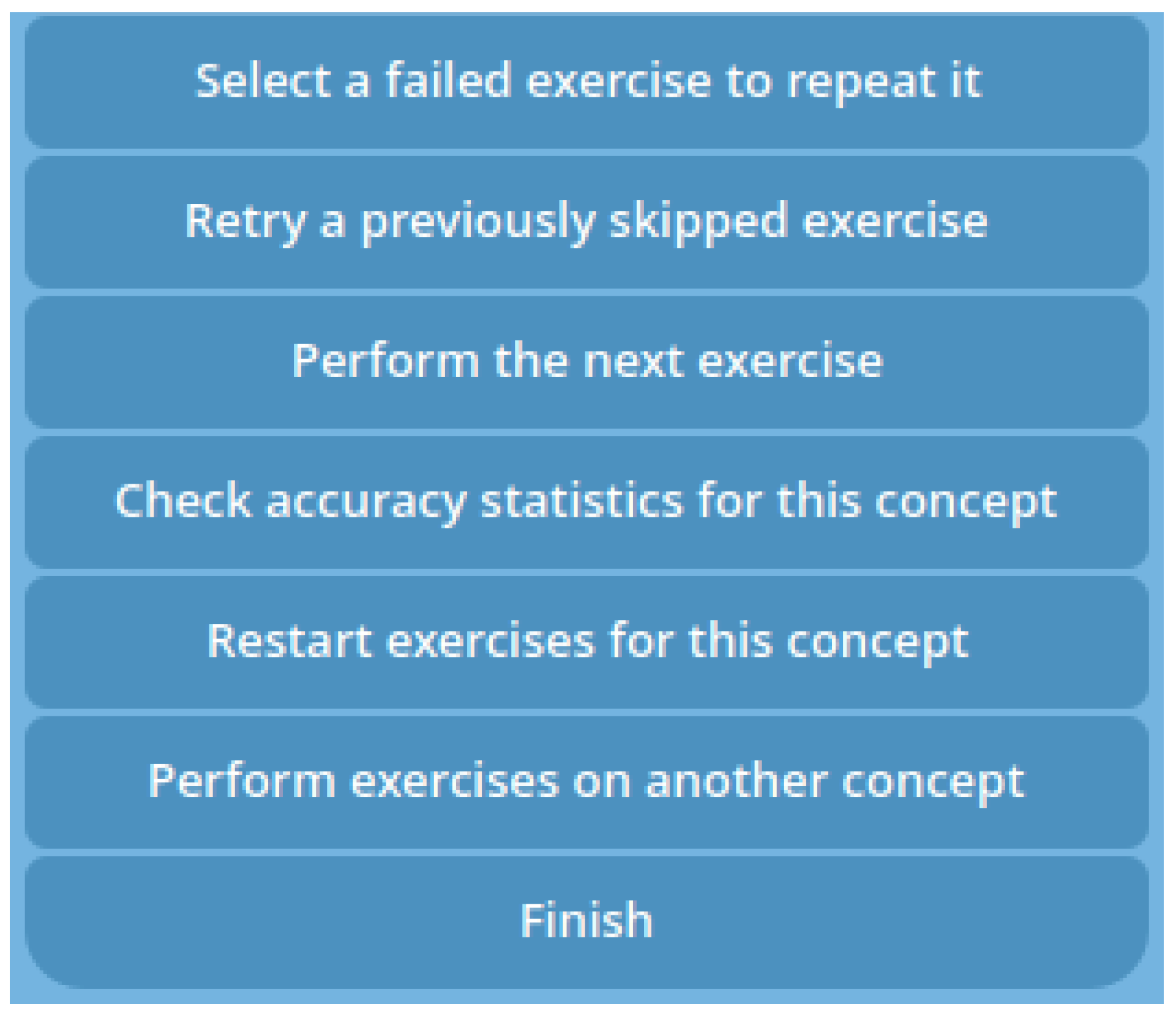 Select a failed exercise to repeat it

Retry a previously skipped exercise

Perform the next exercise

Check accuracy statistics for this concept

Restart exercises for this concept

Perform exercises on another concept

Finish